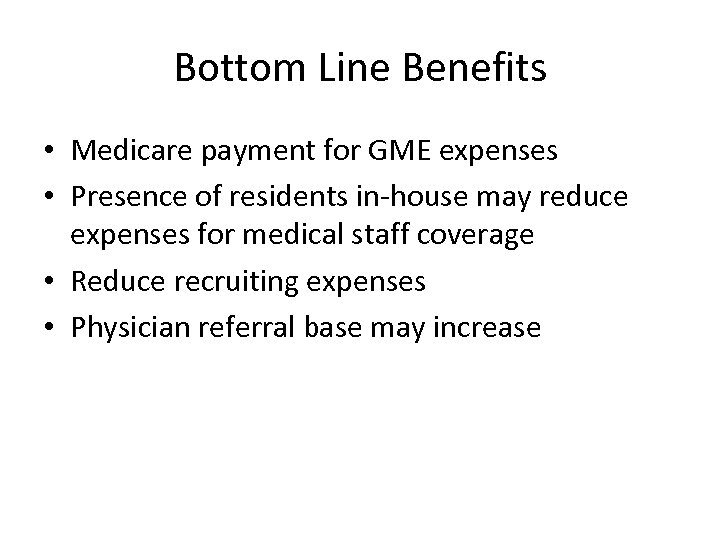 Bottom Line Benefits

• Medicare payment for GME expenses
• Presence of residents in-house may reduce expenses for medical staff coverage
• Reduce recruiting expenses
• Physician referral base may increase